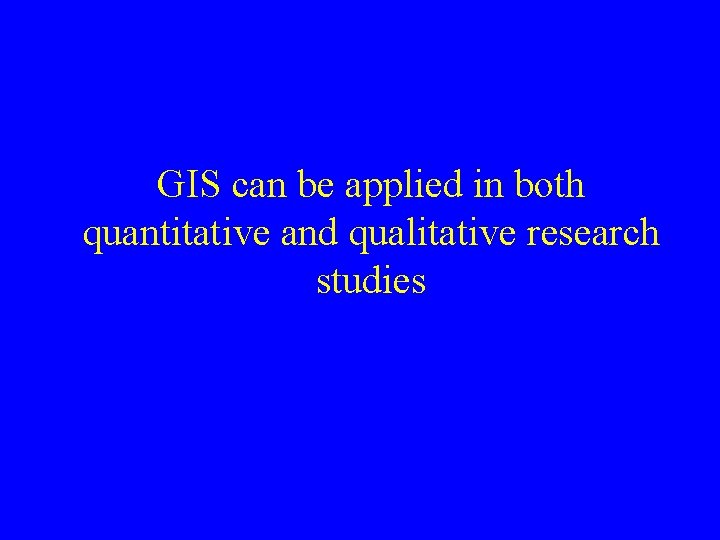 GIS can be applied in both quantitative and qualitative research studies